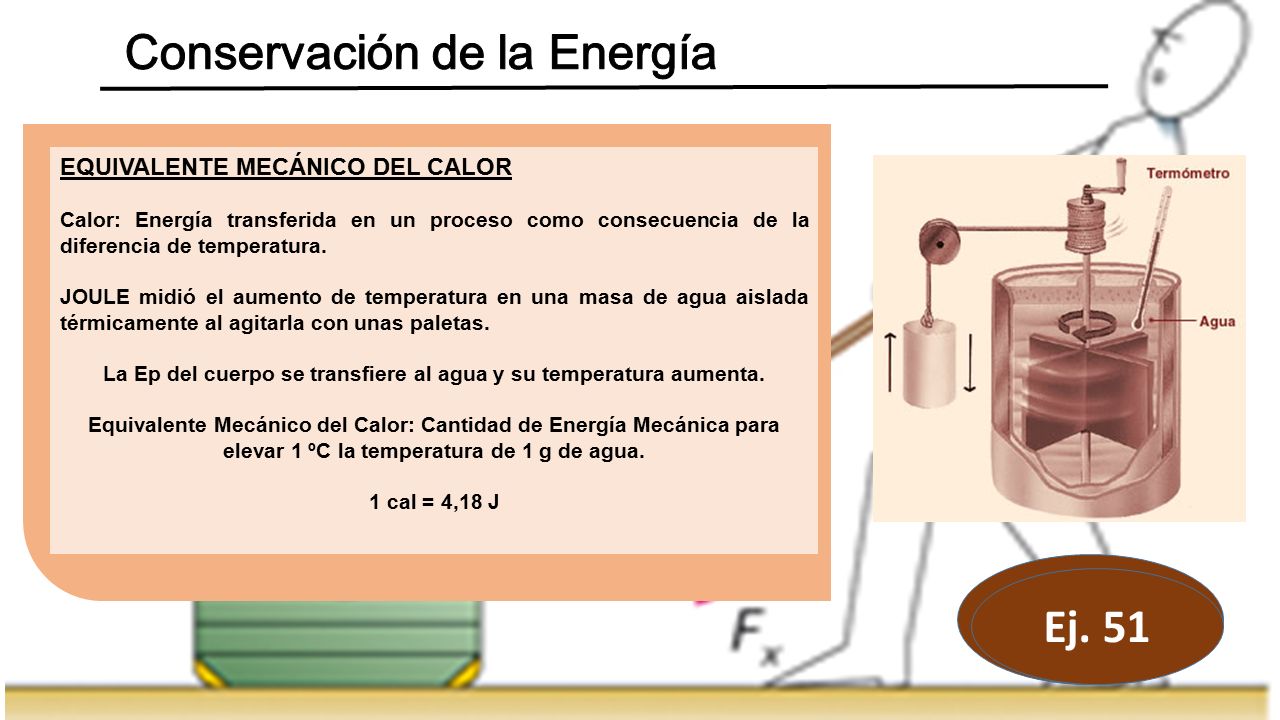 Conservación de la Energía

EQUIVALENTE MECÁNICO DEL CALOR

Calor: Energía transferida en un proceso como consecuencia de la diferencia de temperatura.

JOULE midió el aumento de temperatura en una masa de agua aislada térmicamente al agitarla con unas paletas.

La Ep del cuerpo se transfiere al agua y su temperatura aumenta.

Equivalente Mecánico del Calor: Cantidad de Energía Mecánica para elevar 1 ºC la temperatura de 1 g de agua.

1 cal = 4,18 J

Termómetro

Agua

$F_x$

Ej. 51